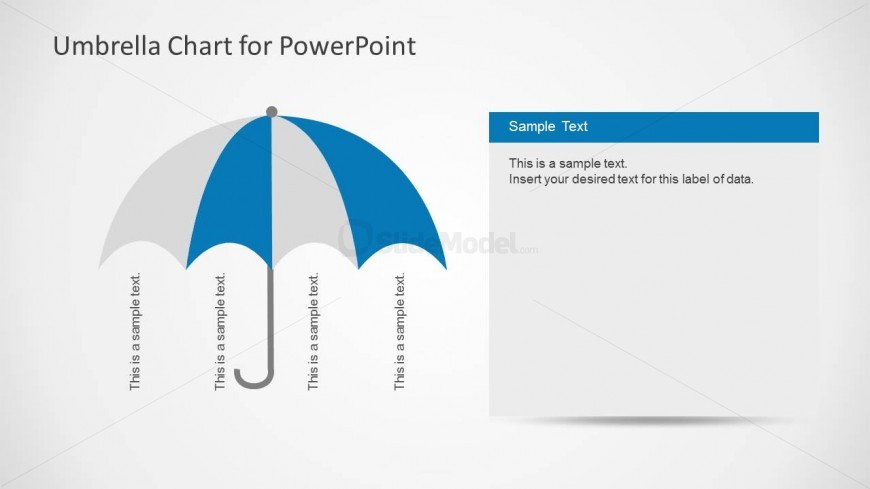 Umbrella Chart for PowerPoint

This is a sample text.

This is a sample text.

This is a sample text.

This is a sample text.

SlideModel.com

Sample Text

This is a sample text.
Insert your desired text for this label of data.